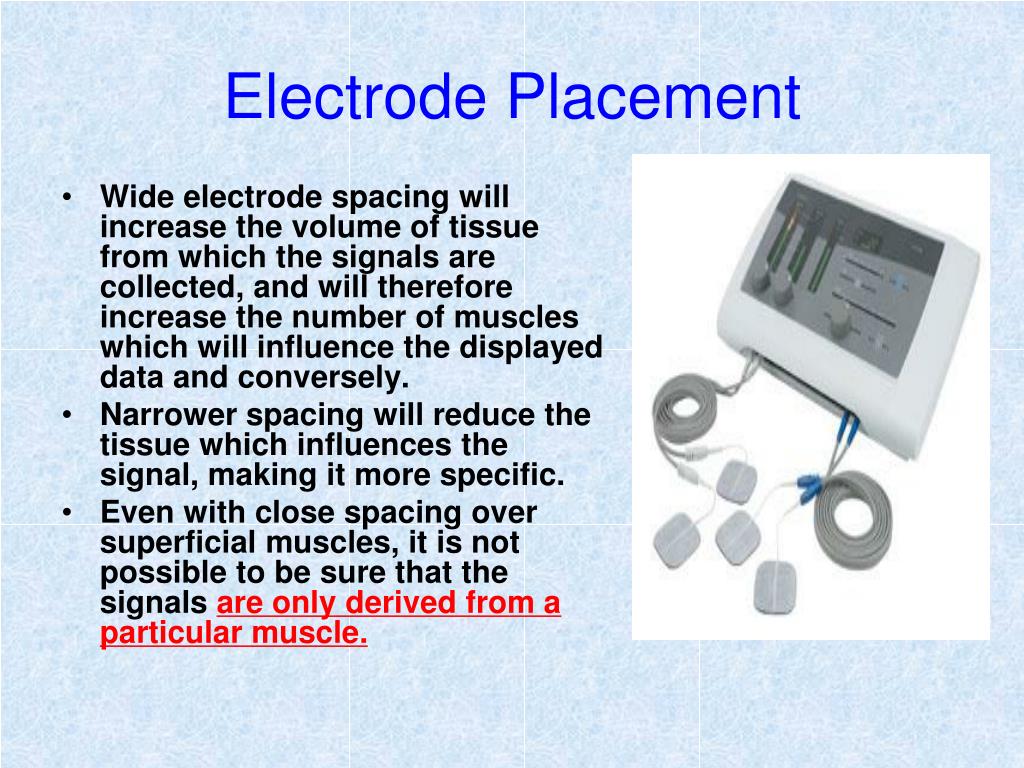 Electrode Placement

• Wide electrode spacing will increase the volume of tissue from which the signals are collected, and will therefore increase the number of muscles which will influence the displayed data and conversely.
• Narrower spacing will reduce the tissue which influences the signal, making it more specific.
• Even with close spacing over superficial muscles, it is not possible to be sure that the signals are only derived from a particular muscle.